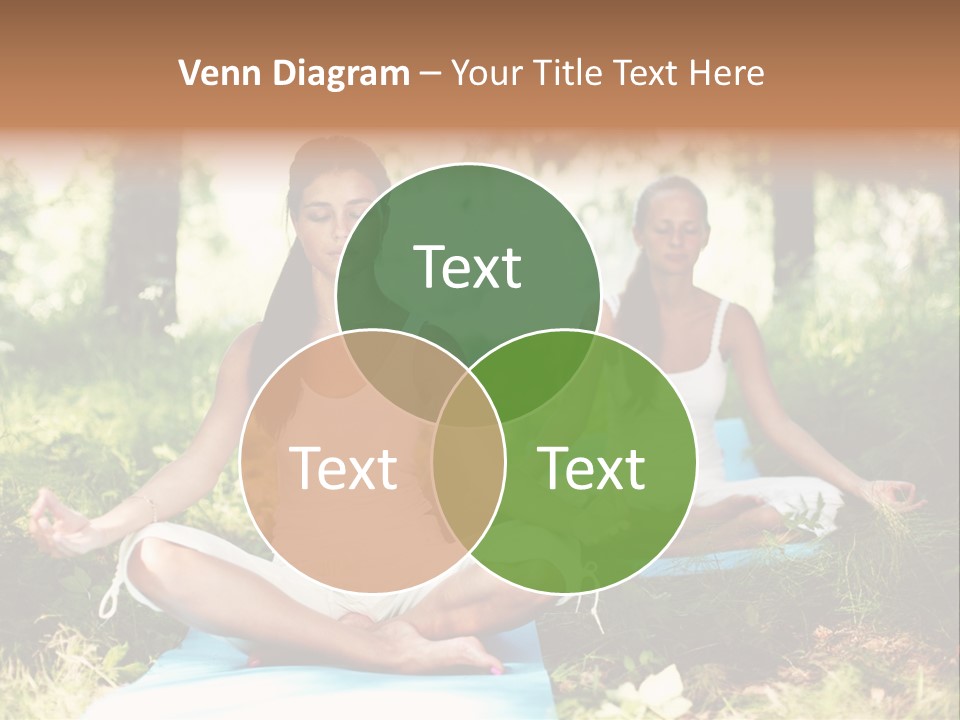 Venn Diagram – Your Title Text Here

Text

Text

Text